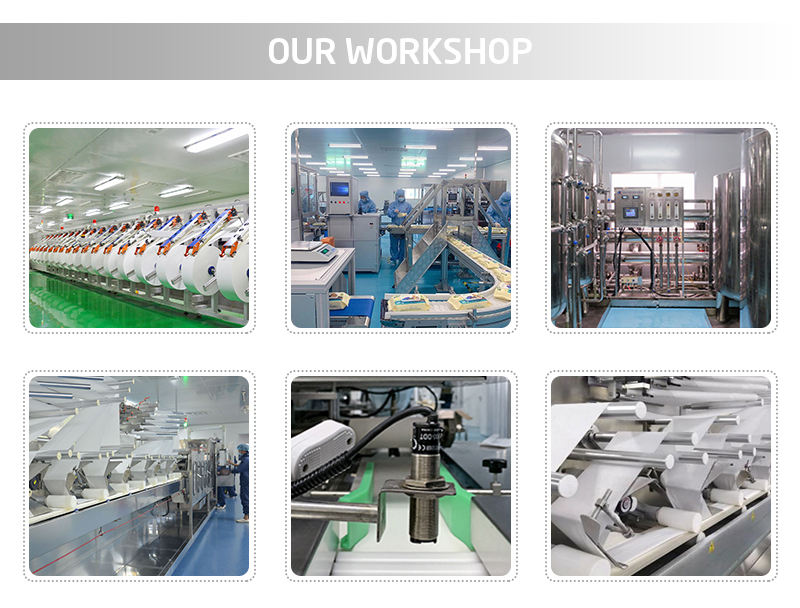 OUR WORKSHOP